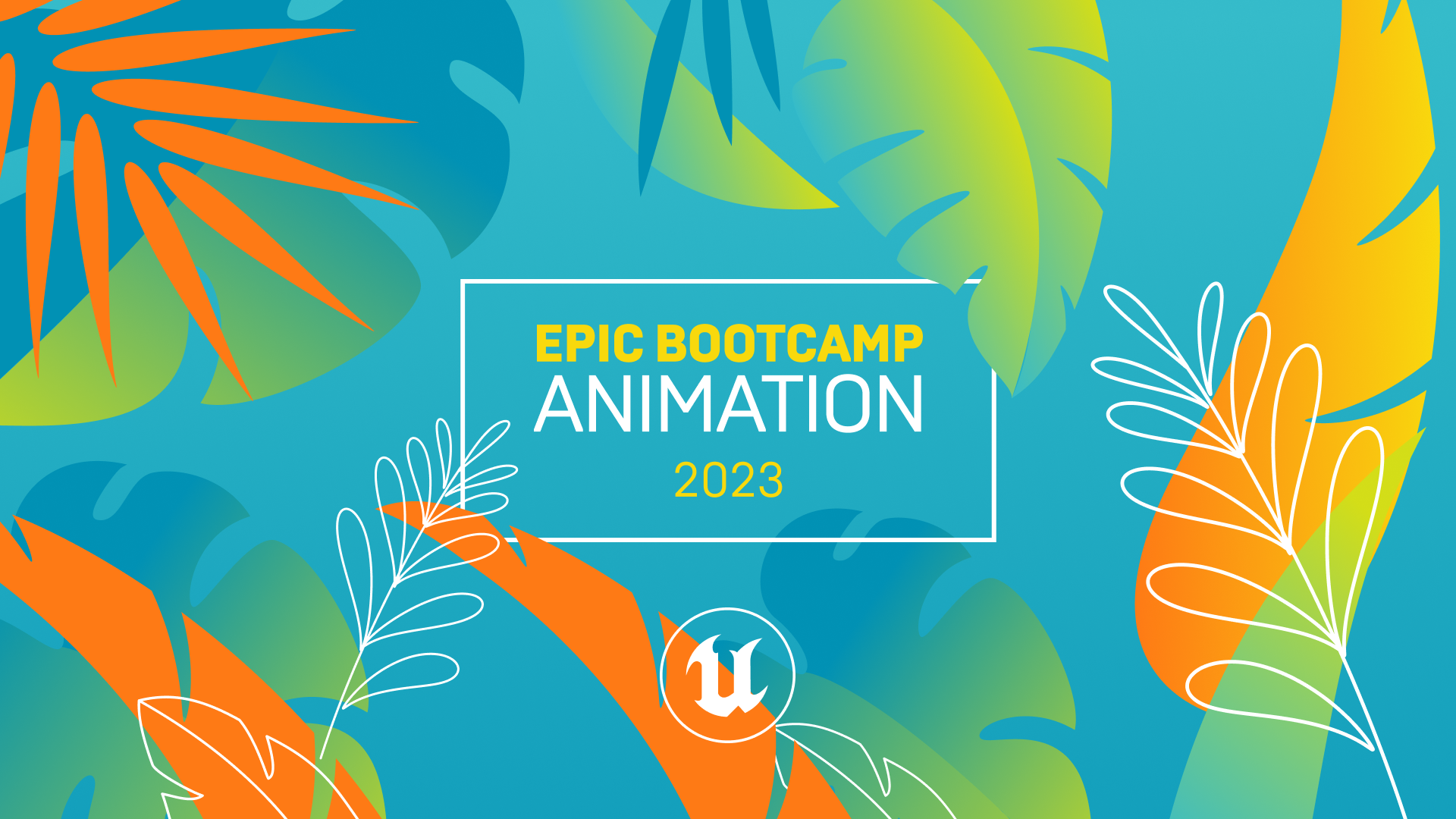 EPIC BOOTCAMP
ANIMATION
2023